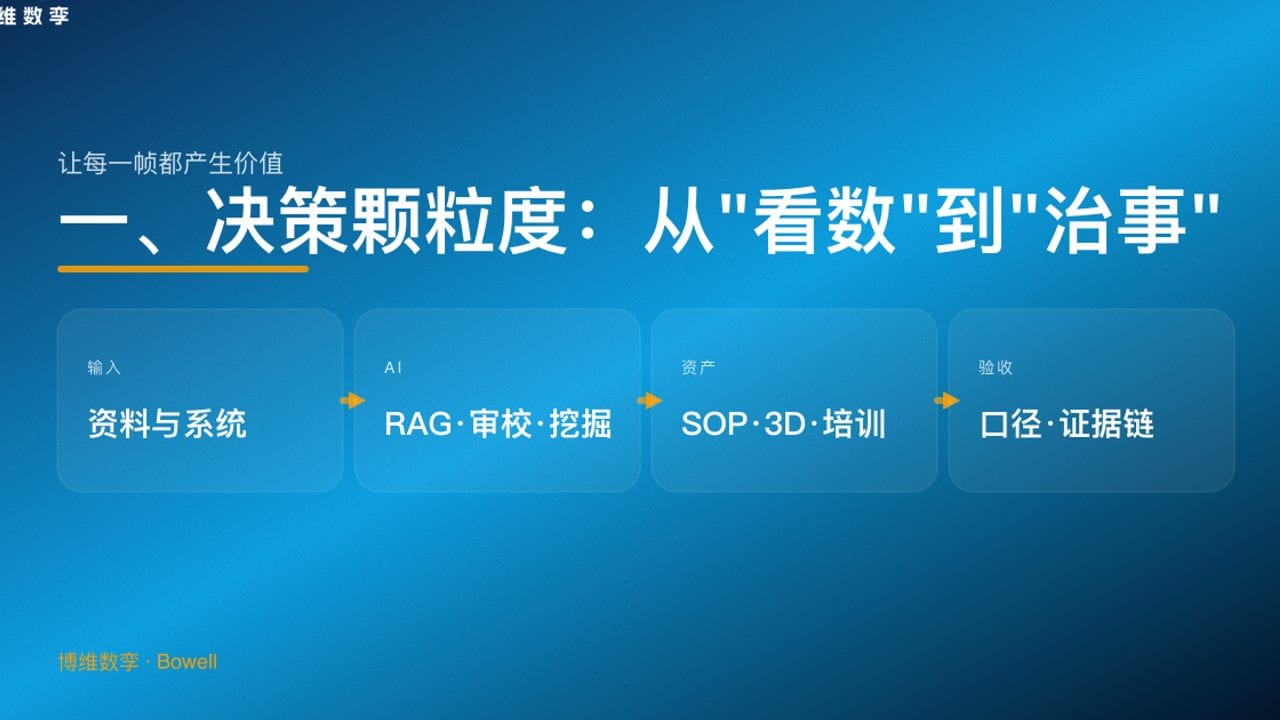 维数孪

让每一帧都产生价值

一、决策颗粒度：从"看数"到"治事"

输入

资料与系统

AI

RAG·审校·挖掘

资产

SOP·3D·培训

验收

口径·证据链

博维数孪 · Bowell